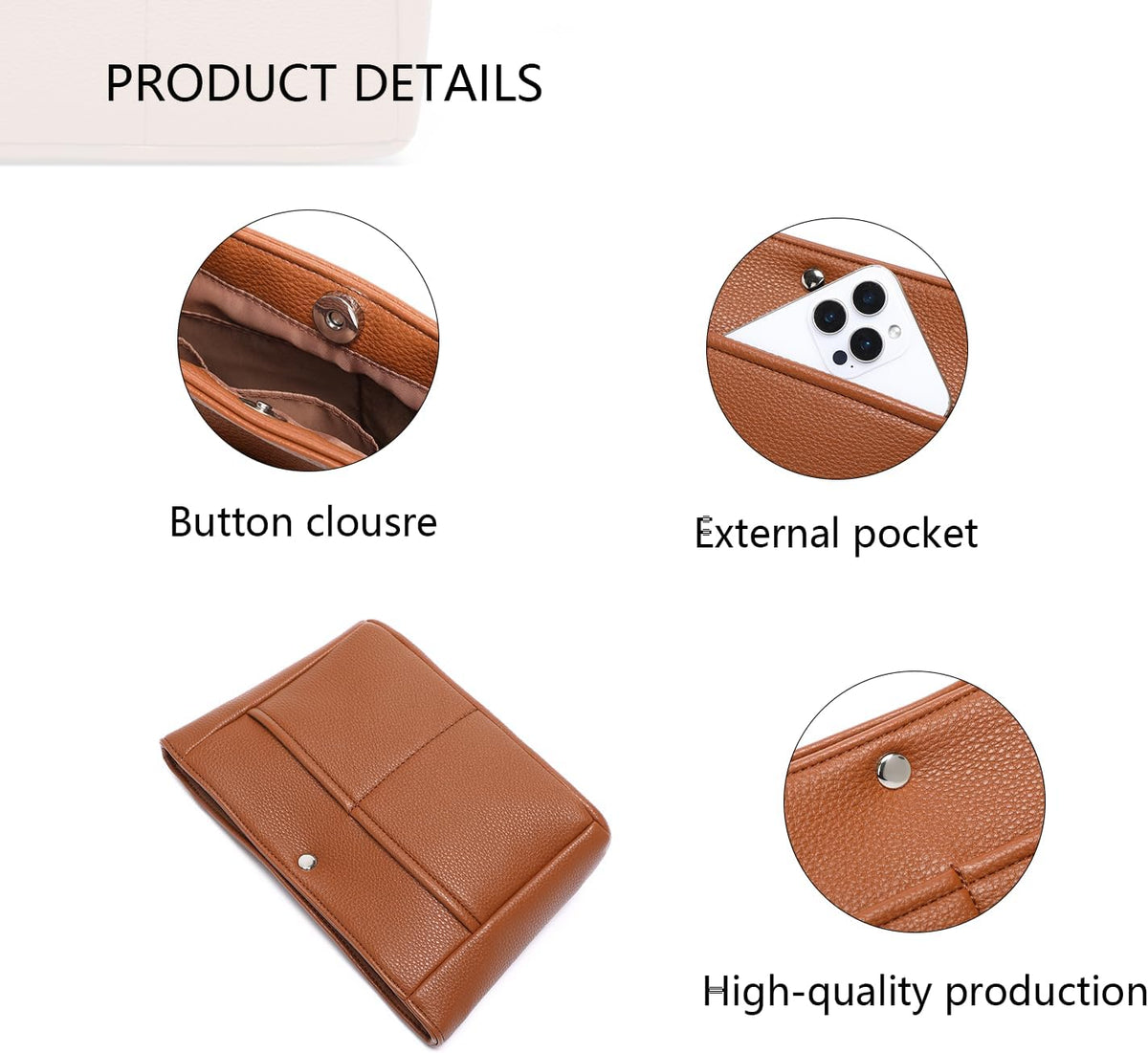 PRODUCT DETAILS

Button clousre

External pocket

High-quality production